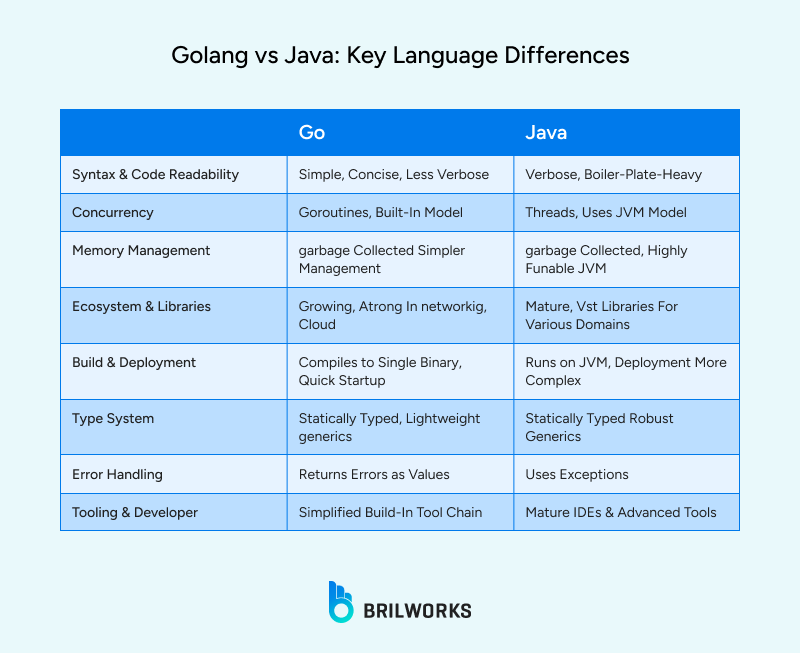 Golang vs Java: Key Language Differences

| | Go | Java |
|---|---|---|
| Syntax & Code Readability | Simple, Concise, Less Verbose | Verbose, Boiler-Plate-Heavy |
| Concurrency | Goroutines, Built-In Model | Threads, Uses JVM Model |
| Memory Management | garbage Collected Simpler Management | garbage Collected, Highly Funable JVM |
| Ecosystem & Libraries | Growing, Atrong In networkig, Cloud | Mature, Vst Libraries For Various Domains |
| Build & Deployment | Compiles to Single Binary, Quick Startup | Runs on JVM, Deployment More Complex |
| Type System | Statically Typed, Lightweight generics | Statically Typed Robust Generics |
| Error Handling | Returns Errors as Values | Uses Exceptions |
| Tooling & Developer | Simplified Build-In Tool Chain | Mature IDEs & Advanced Tools |

BRILWORKS